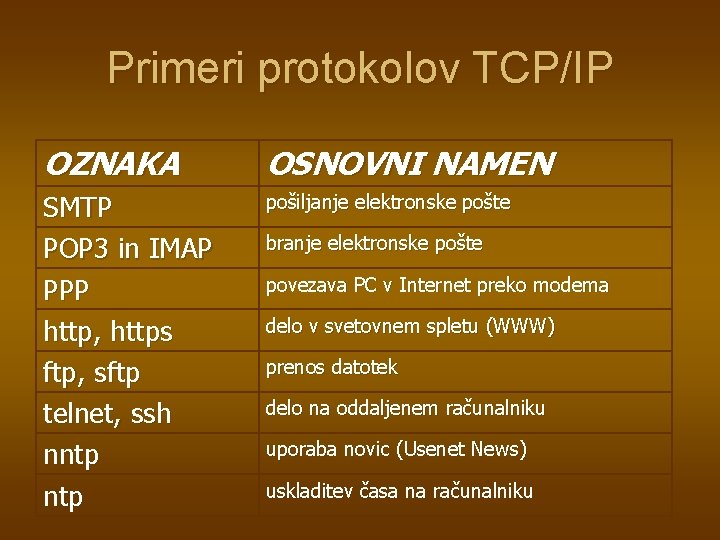 Primeri protokolov TCP/IP

| OZNAKA | OSNOVNI NAMEN |
|---|---|
| SMTP | pošiljanje elektronske pošte |
| POP3 in IMAP | branje elektronske pošte |
| PPP | povezava PC v Internet preko modema |
| http, https | delo v svetovnem spletu (WWW) |
| ftp, sftp | prenos datotek |
| telnet, ssh | delo na oddaljenem računalniku |
| nntp | uporaba novic (Usenet News) |
| ntp | uskladitev časa na računalniku |